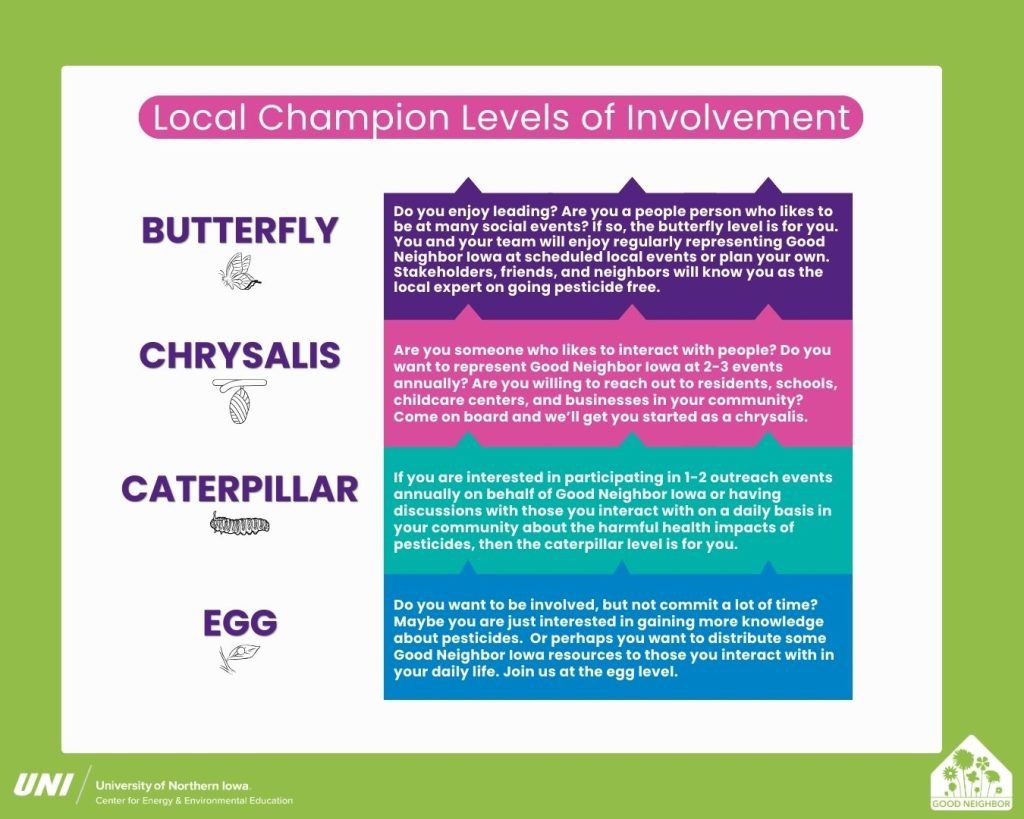 Local Champion Levels of Involvement

BUTTERFLY

Do you enjoy leading? Are you a people person who likes to be at many social events? If so, the butterfly level is for you. You and your team will enjoy regularly representing Good Neighbor Iowa at scheduled local events or plan your own. Stakeholders, friends, and neighbors will know you as the local expert on going pesticide free.

CHRYSALIS

Are you someone who likes to interact with people? Do you want to represent Good Neighbor Iowa at 2-3 events annually? Are you willing to reach out to residents, schools, childcare centers, and businesses in your community? Come on board and we'll get you started as a chrysalis.

CATERPILLAR

If you are interested in participating in 1-2 outreach events annually on behalf of Good Neighbor Iowa or having discussions with those you interact with on a daily basis in your community about the harmful health impacts of pesticides, then the caterpillar level is for you.

EGG

Do you want to be involved, but not commit a lot of time? Maybe you are just interested in gaining more knowledge about pesticides. Or perhaps you want to distribute some Good Neighbor Iowa resources to those you interact with in your daily life. Join us at the egg level.

UNI University of Northern Iowa. Center for Energy & Environmental Education

GOOD NEIGHBOR